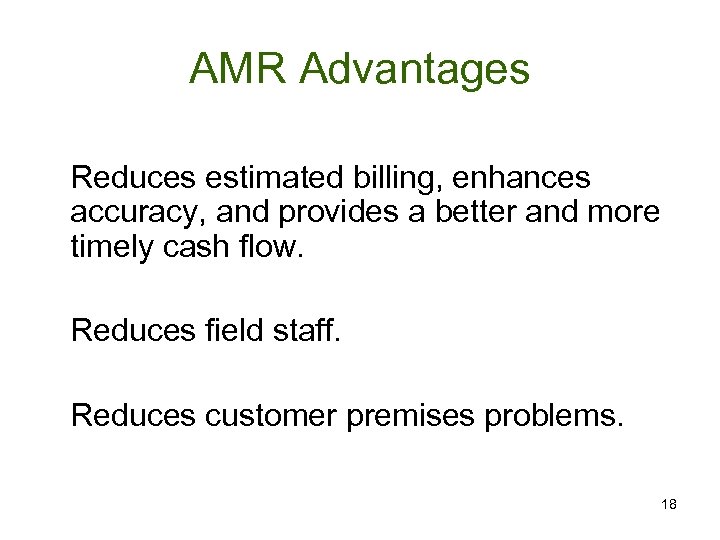 AMR Advantages

Reduces estimated billing, enhances accuracy, and provides a better and more timely cash flow.

Reduces field staff.

Reduces customer premises problems.

18